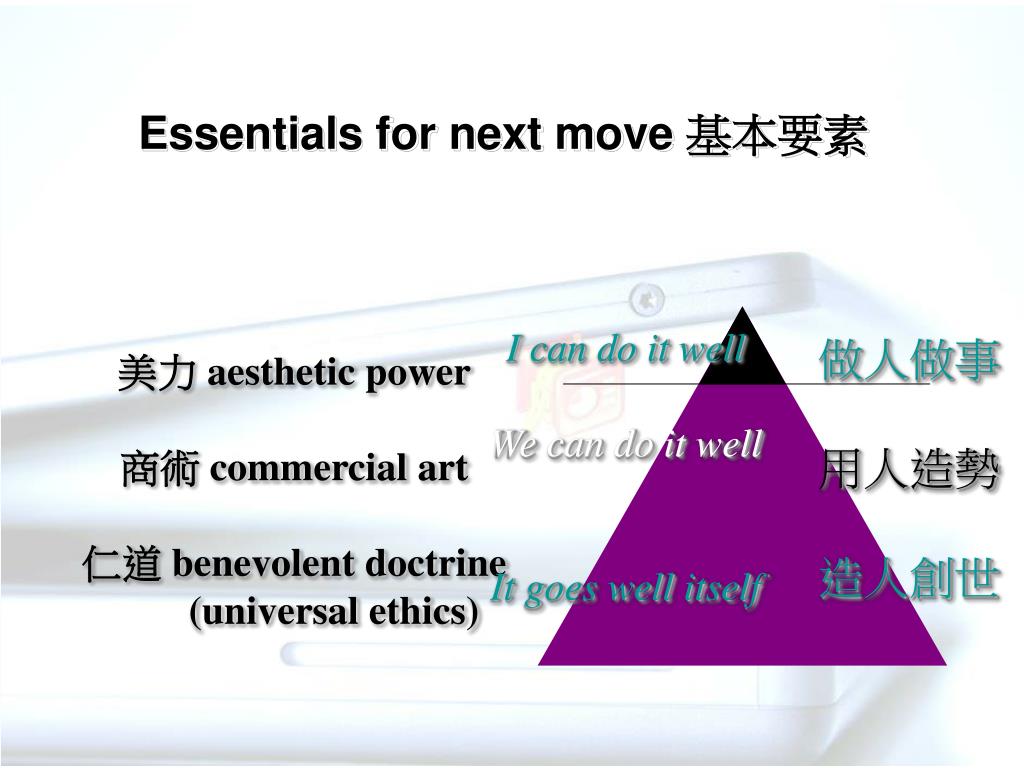 Essentials for next move 基本要素

美力 aesthetic power

商術 commercial art

仁道 benevolent doctrine (universal ethics)

I can do it well

We can do it well

It goes well itself

做人做事

用人造勢

造人創世